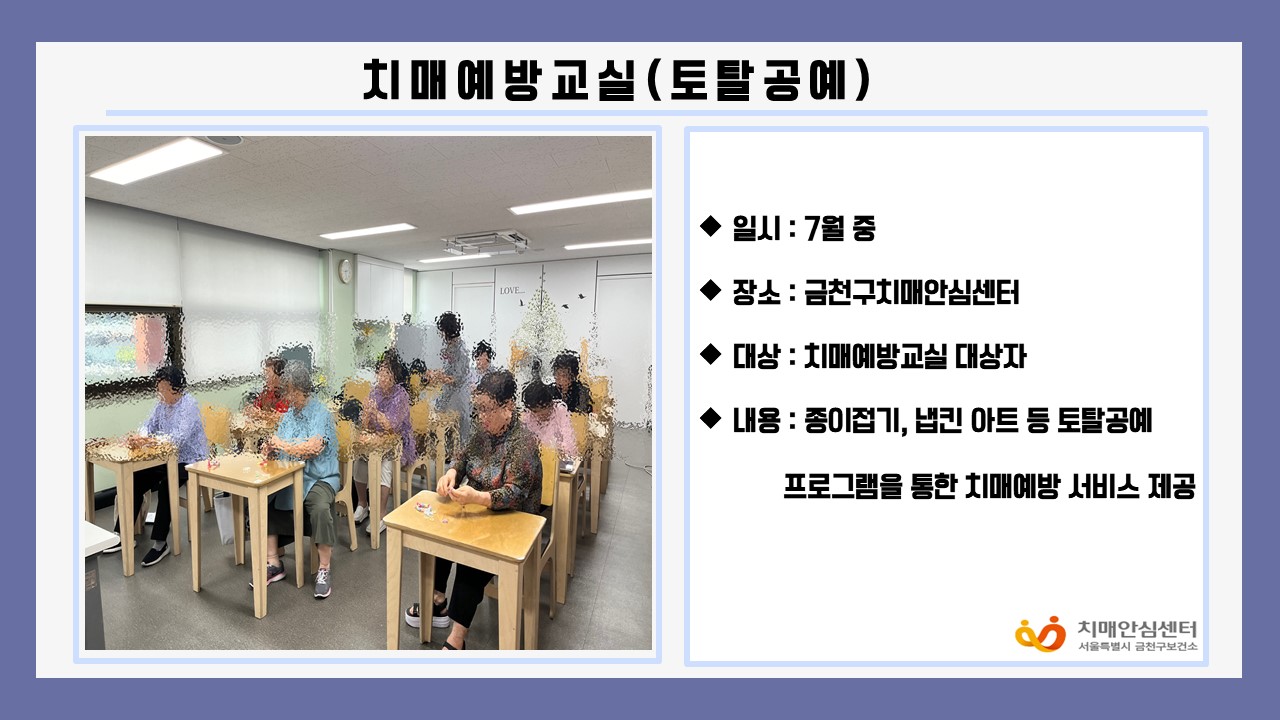 치매예방교실(토탈공예)

LOVE...

◆ 일시 : 7월 중

◆ 장소 : 금천구치매안심센터

◆ 대상 : 치매예방교실 대상자

◆ 내용 : 종이접기, 냅킨 아트 등 토탈공예 프로그램을 통한 치매예방 서비스 제공

치매안심센터
서울특별시 금천구보건소